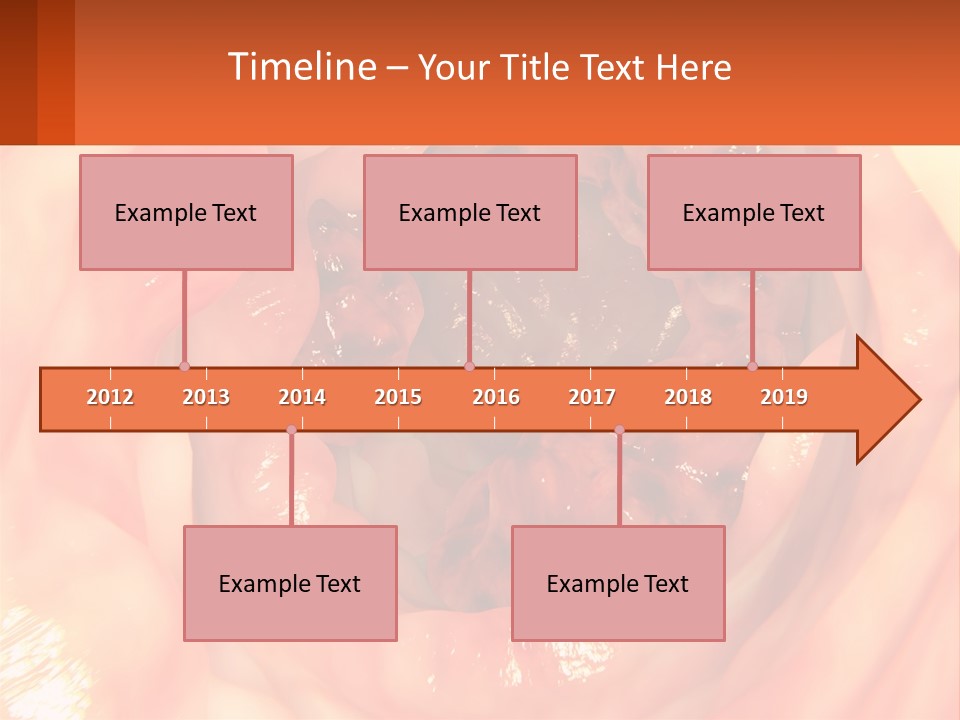 Timeline – Your Title Text Here

Example Text

Example Text

Example Text

2012 2013 2014 2015 2016 2017 2018 2019

Example Text

Example Text